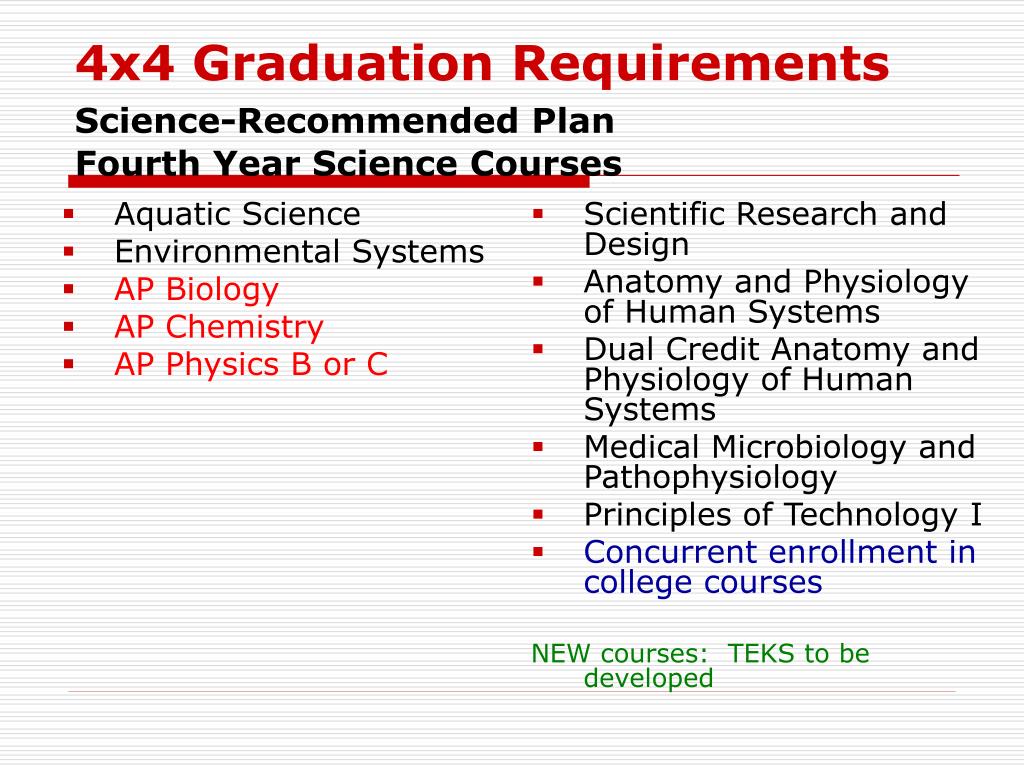 4x4 Graduation Requirements
Science-Recommended Plan
Fourth Year Science Courses

- Aquatic Science
- Environmental Systems
- AP Biology
- AP Chemistry
- AP Physics B or C

- Scientific Research and Design
- Anatomy and Physiology of Human Systems
- Dual Credit Anatomy and Physiology of Human Systems
- Medical Microbiology and Pathophysiology
- Principles of Technology I
- Concurrent enrollment in college courses

NEW courses: TEKS to be developed